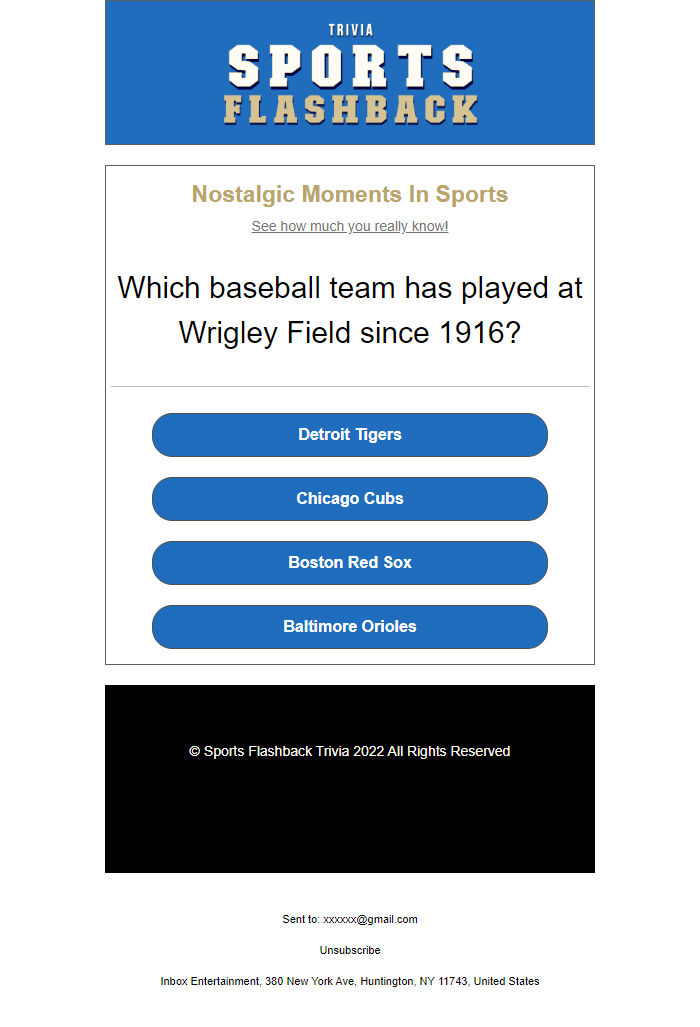 TRIVIA
SPORTS
FLASHBACK

Nostalgic Moments In Sports

See how much you really know!

Which baseball team has played at Wrigley Field since 1916?

Detroit Tigers

Chicago Cubs

Boston Red Sox

Baltimore Orioles

© Sports Flashback Trivia 2022 All Rights Reserved

Sent to: xxxxxx@gmail.com

Unsubscribe

Inbox Entertainment, 380 New York Ave, Huntington, NY 11743, United States